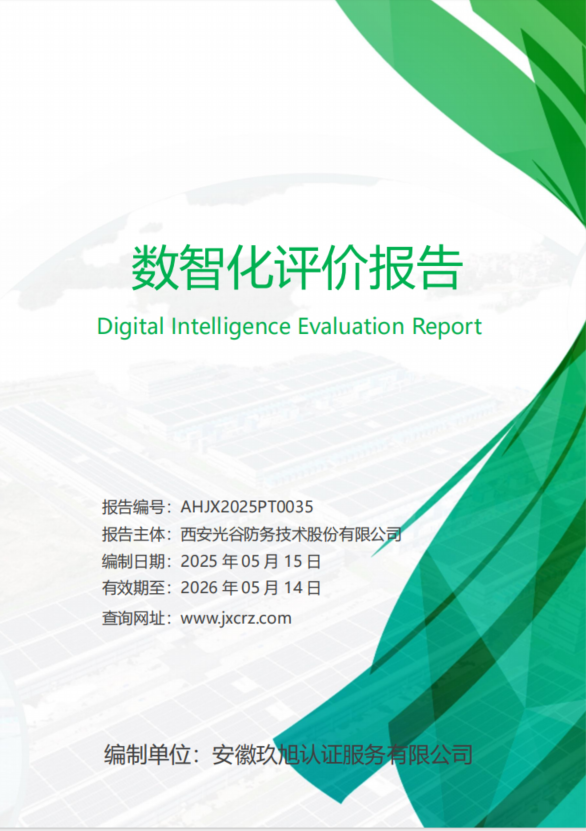 数智化评价报告

Digital Intelligence Evaluation Report

报告编号：AHJX2025PT0035
报告主体：西安光谷防务技术股份有限公司
编制日期：2025 年 05 月 15 日
有效期至：2026 年 05 月 14 日
查询网址：www.jxcrz.com

编制单位：安徽玖旭认证服务有限公司